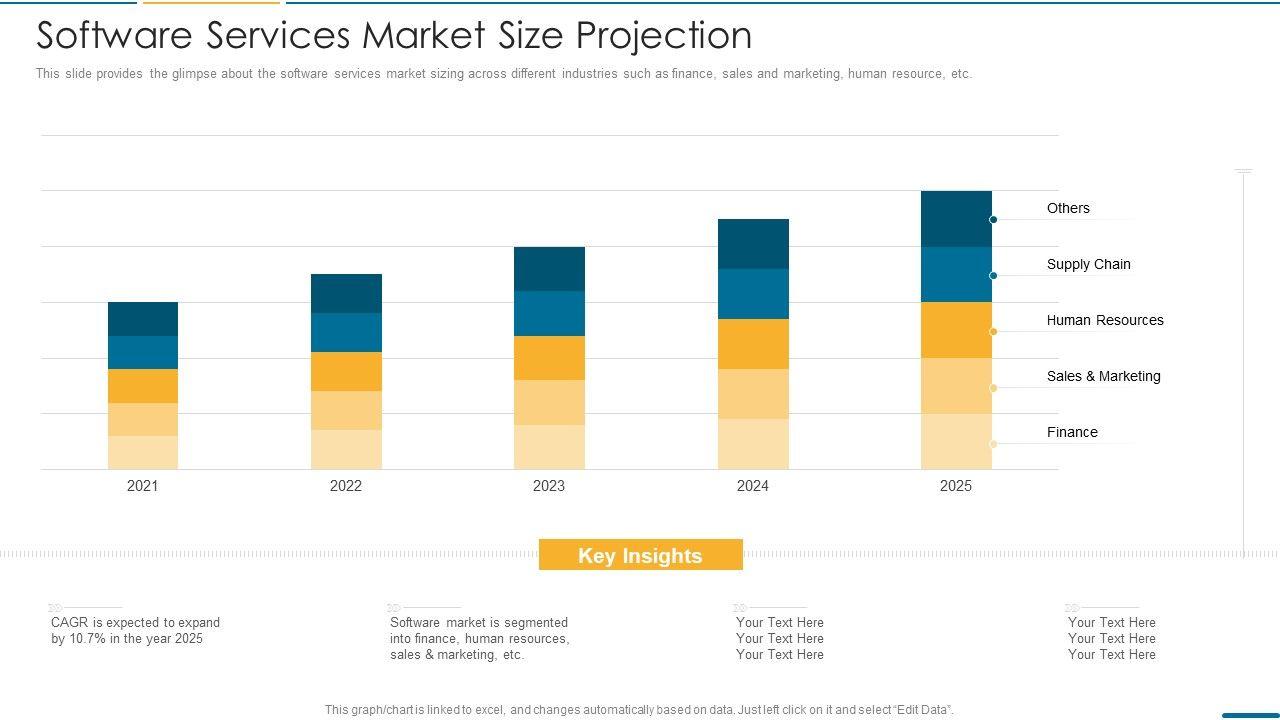 Software Services Market Size Projection

This slide provides the glimpse about the software services market sizing across different industries such as finance, sales and marketing, human resource, etc.

Others
Supply Chain
Human Resources
Sales & Marketing
Finance

2021
2022
2023
2024
2025

Key Insights

CAGR is expected to expand by 10.7% in the year 2025

Software market is segmented into finance, human resources, sales & marketing, etc.

Your Text Here
Your Text Here
Your Text Here

Your Text Here
Your Text Here
Your Text Here

This graph/chart is linked to excel, and changes automatically based on data. Just left click on it and select "Edit Data".